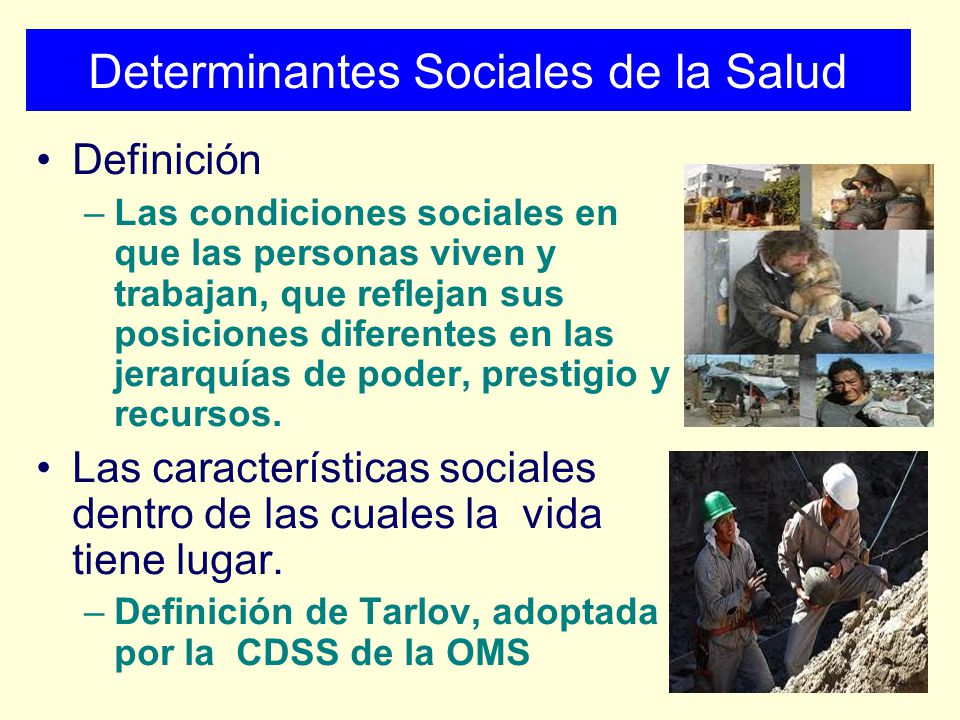 Determinantes Sociales de la Salud

• Definición

– Las condiciones sociales en que las personas viven y trabajan, que reflejan sus posiciones diferentes en las jerarquías de poder, prestigio y recursos.

• Las características sociales dentro de las cuales la vida tiene lugar.

– Definición de Tarlov, adoptada por la CDSS de la OMS